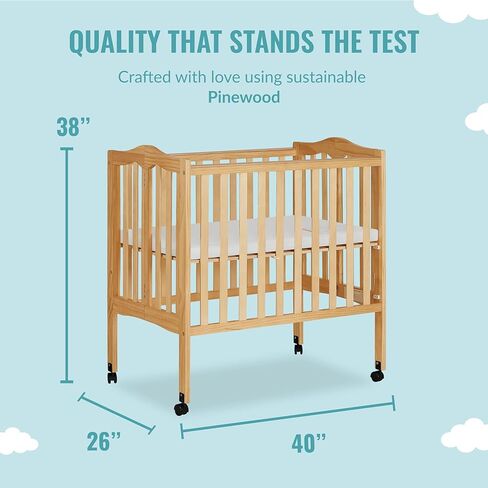 QUALITY THAT STANDS THE TEST

Crafted with love using sustainable Pinewood

38”

26”

40”